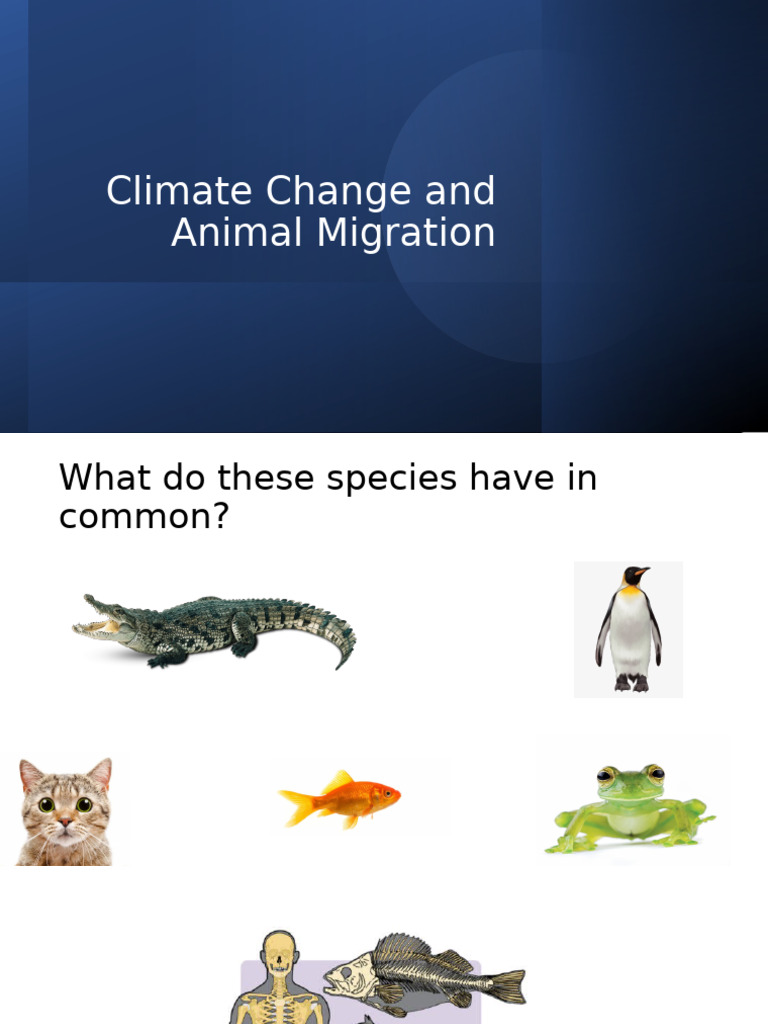 Climate Change and Animal Migration

What do these species have in common?